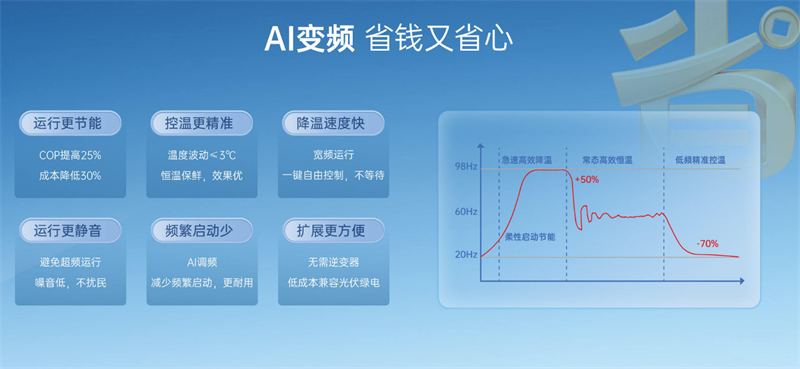 AI变频 省钱又省心

运行更节能
COP提高25%
成本降低30%

控温更精准
温度波动≤3℃
恒温保鲜，效果优

降温速度快
宽频运行
一键自由控制，不等待

运行更静音
避免超频运行
噪音低，不扰民

频繁启动少
AI调频
减少频繁启动，更耐用

扩展更方便
无需逆变器
低成本兼容光伏绿电

急速高效降温
常态高效恒温
低频精准控温
98Hz
60Hz
20Hz
+50%
柔性启动节能
-70%